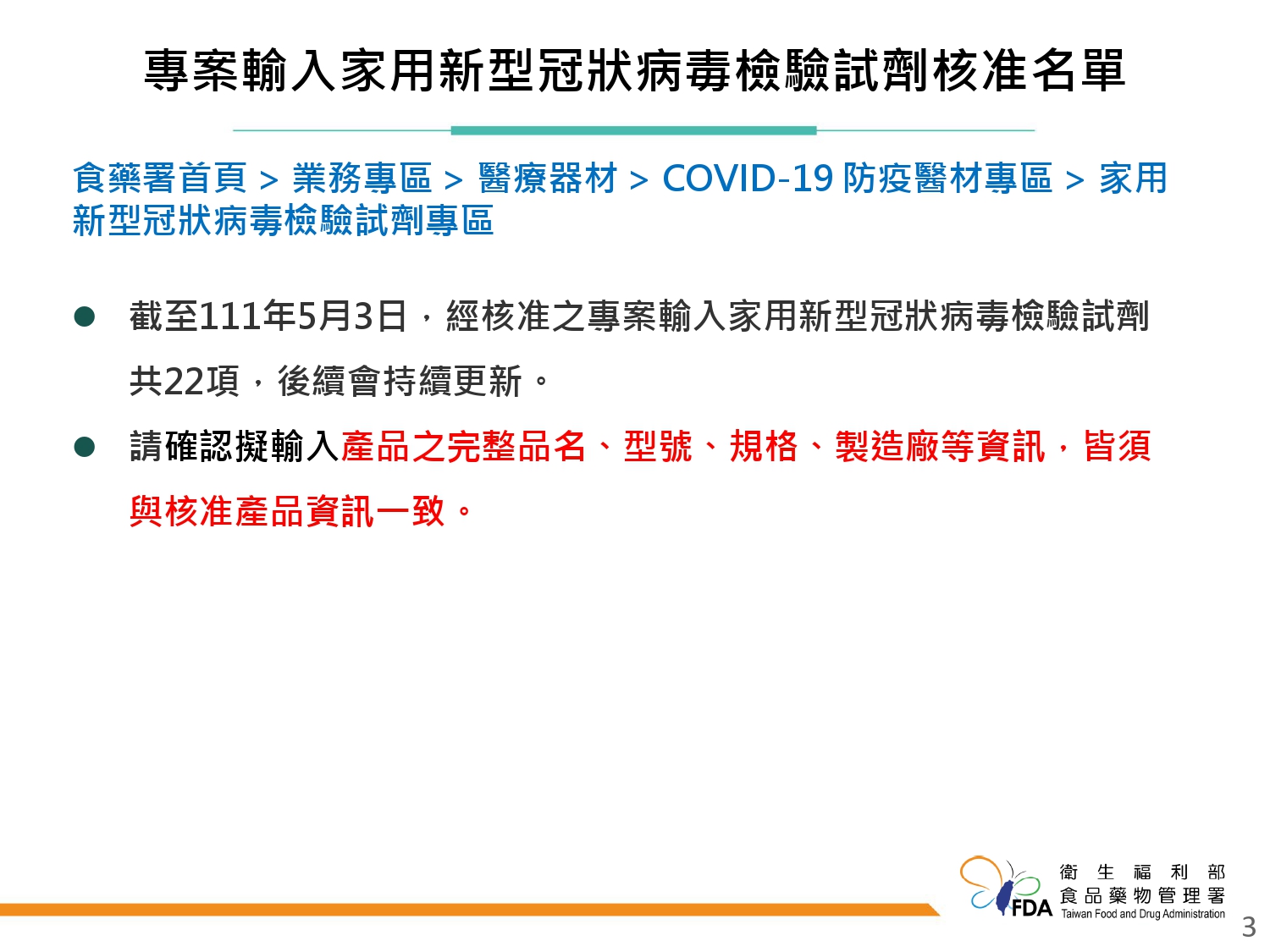 專案輸入家用新型冠狀病毒檢驗試劑核准名單

食藥署首頁 > 業務專區 > 醫療器材 > COVID-19 防疫醫材專區 > 家用新型冠狀病毒檢驗試劑專區

● 截至111年5月3日，經核准之專案輸入家用新型冠狀病毒檢驗試劑共22項，後續會持續更新。

● 請確認擬輸入產品之完整品名、型號、規格、製造廠等資訊，皆須與核准產品資訊一致。

FDA 衛生福利部 食品藥物管理署 Taiwan Food and Drug Administration

3